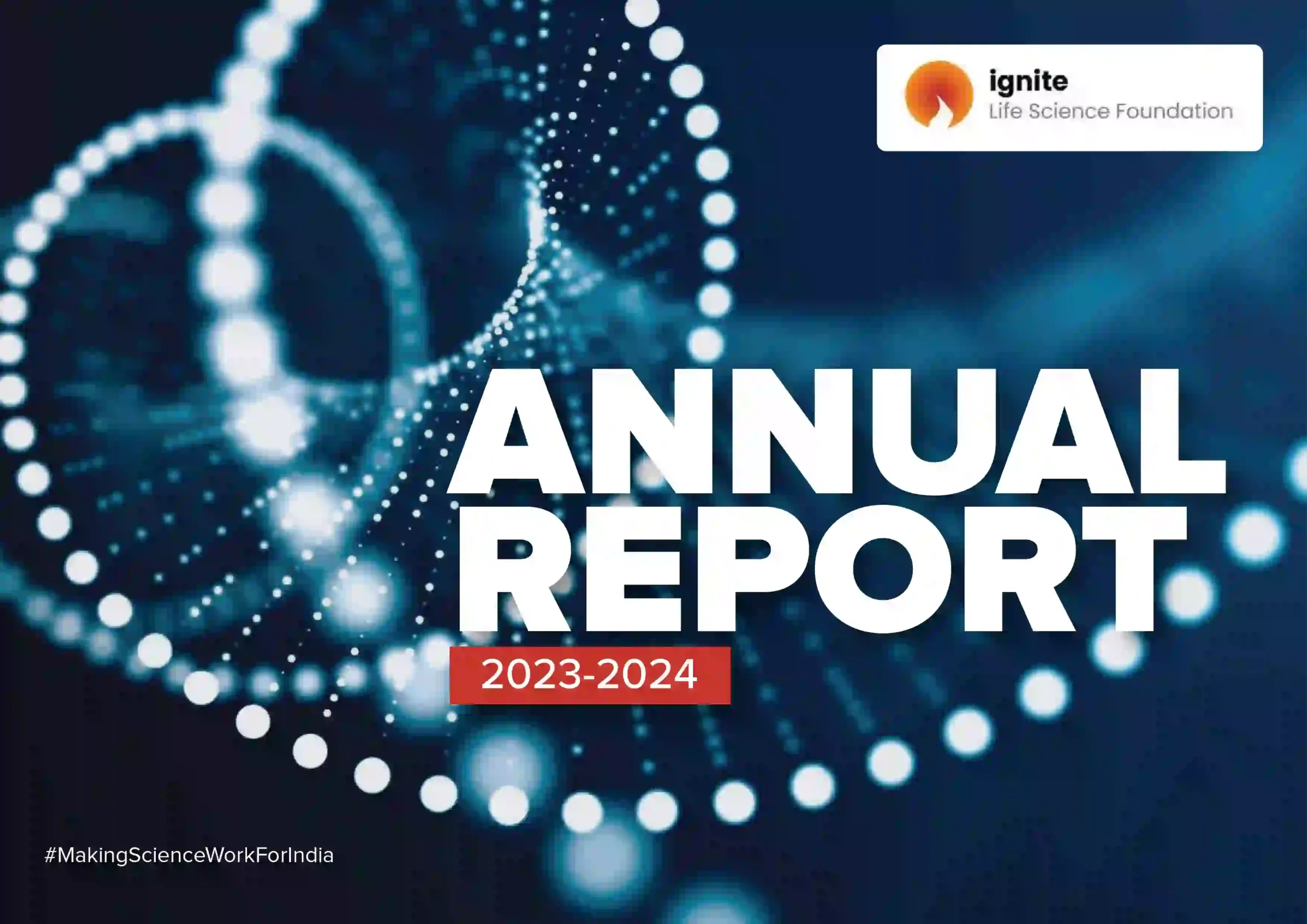 ignite
Life Science Foundation

ANNUAL
REPORT
2023-2024

#MakingScienceWorkForIndia